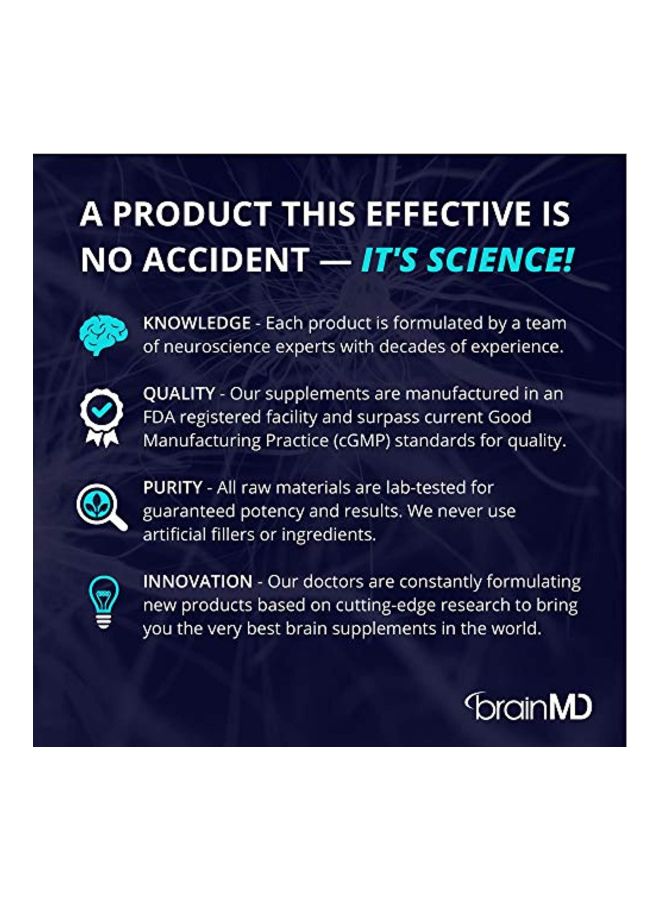 A PRODUCT THIS EFFECTIVE IS NO ACCIDENT — IT'S SCIENCE!

KNOWLEDGE - Each product is formulated by a team of neuroscience experts with decades of experience.

QUALITY - Our supplements are manufactured in an FDA registered facility and surpass current Good Manufacturing Practice (cGMP) standards for quality.

PURITY - All raw materials are lab-tested for guaranteed potency and results. We never use artificial fillers or ingredients.

INNOVATION - Our doctors are constantly formulating new products based on cutting-edge research to bring you the very best brain supplements in the world.

brainMD